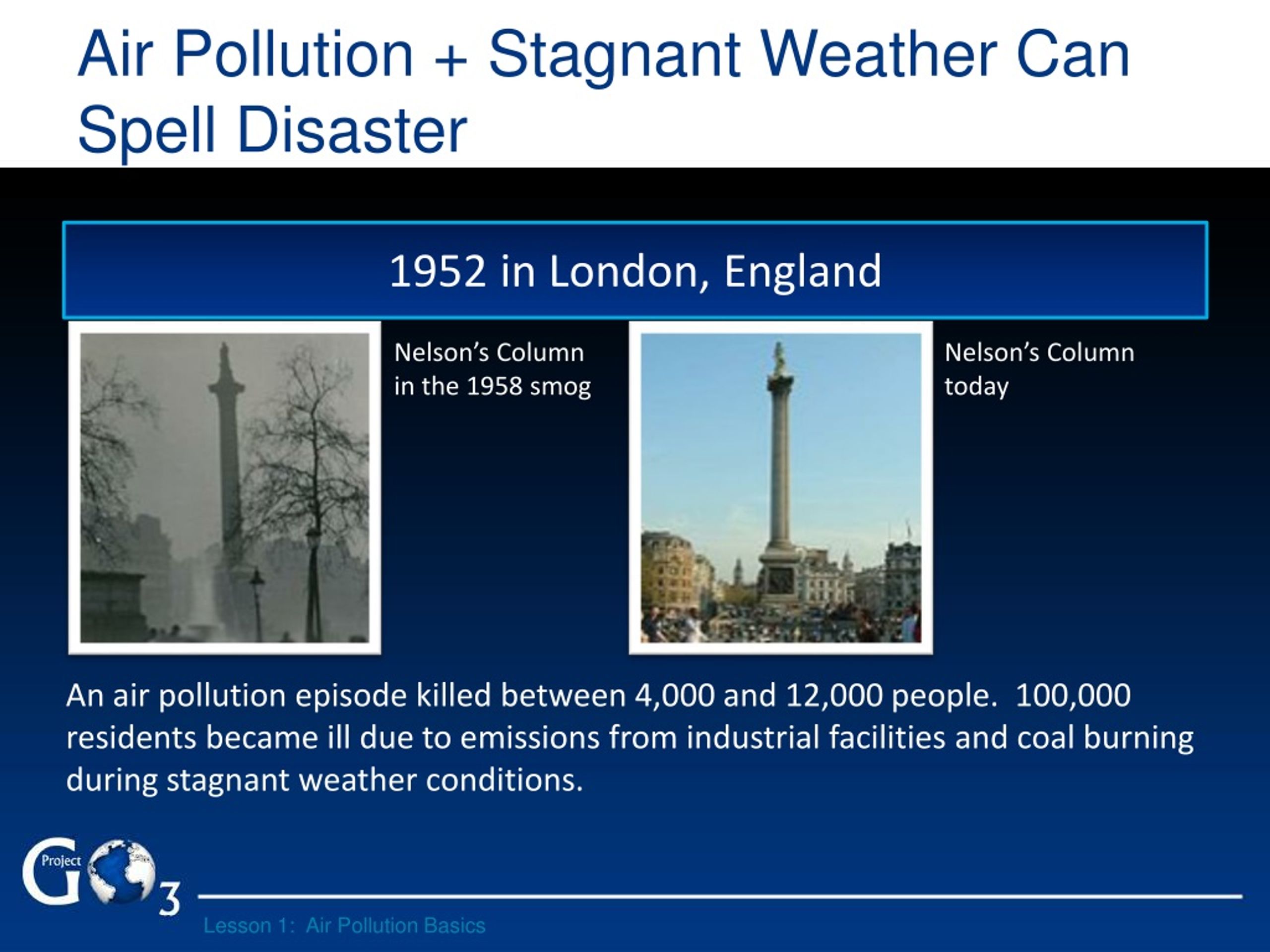 Air Pollution + Stagnant Weather Can Spell Disaster

1952 in London, England

Nelson's Column in the 1958 smog

Nelson's Column today

An air pollution episode killed between 4,000 and 12,000 people.  100,000 residents became ill due to emissions from industrial facilities and coal burning during stagnant weather conditions.

Project GO3

Lesson 1:  Air Pollution Basics